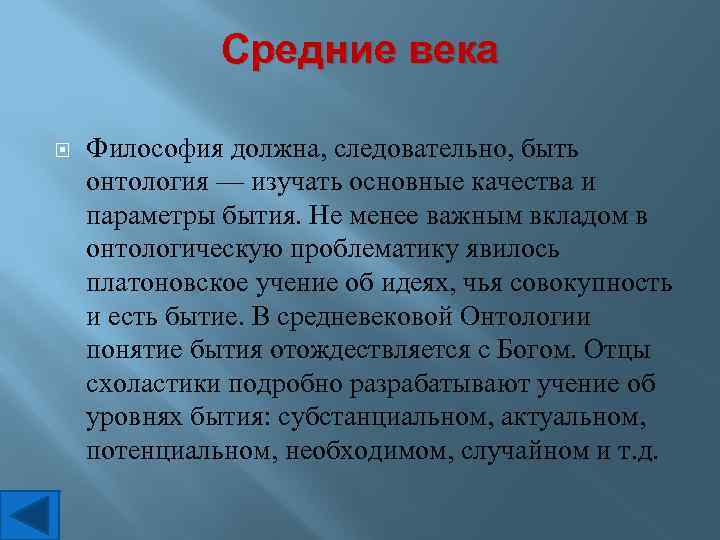 Средние века

Философия должна, следовательно, быть онтология — изучать основные качества и параметры бытия. Не менее важным вкладом в онтологическую проблематику явилось платоновское учение об идеях, чья совокупность и есть бытие. В средневековой Онтологии понятие бытия отождествляется с Богом. Отцы схоластики подробно разрабатывают учение об уровнях бытия: субстанциальном, актуальном, потенциальном, необходимом, случайном и т.д.